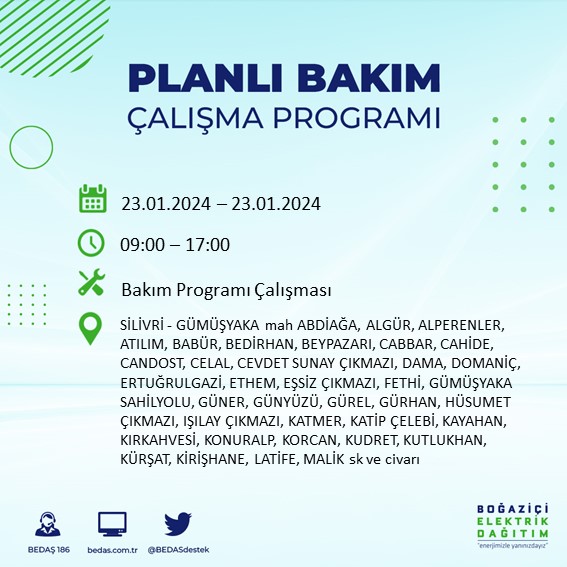 PLANLI BAKIM
ÇALIŞMA PROGRAMI

23.01.2024 – 23.01.2024

09:00 – 17:00

Bakım Programı Çalışması

SİLİVRİ - GÜMÜŞYAKA mah ABDİAĞA, ALGÜR, ALPERENLER, ATILIM, BABÜR, BEDİRHAN, BEYPAZARI, CABBAR, CAHİDE, CANDOST, CELAL, CEVDET SUNAY ÇIKMAZI, DAMA, DOMANİÇ, ERTUĞRULGAZİ, ETHEM, EŞSİZ ÇIKMAZI, FETHİ, GÜMÜŞYAKA SAHİLYOLU, GÜNER, GÜNYÜZÜ, GÜREL, GÜRHAN, HÜSUMET ÇIKMAZI, IŞILAY ÇIKMAZI, KATMER, KATİP ÇELEBİ, KAYAHAN, KIRKAHVESİ, KONURALP, KORCAN, KUDRET, KUTLUKHAN, KÜRŞAT, KİRİŞHANE, LATİFE, MALİK sk ve civarı

BEDAŞ 186
bedas.com.tr
@BEDASdestek

BOĞAZİÇİ
ELEKTRİK
DAĞITIM
"enerjimizle yanınızdayız"